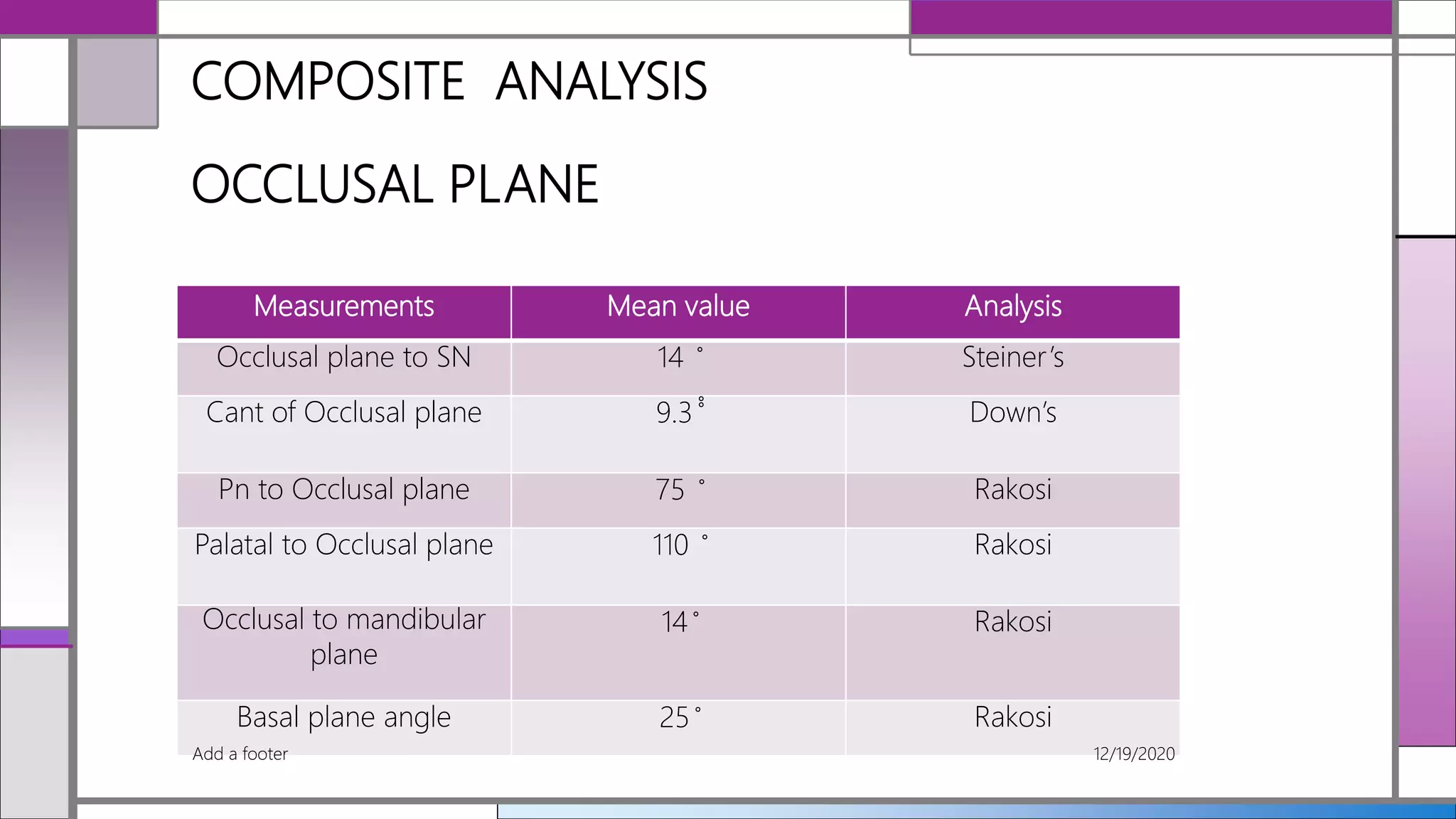 COMPOSITE ANALYSIS

OCCLUSAL PLANE

| Measurements | Mean value | Analysis |
|---|---|---|
| Occlusal plane to SN | 14 ° | Steiner's |
| Cant of Occlusal plane | 9.3 ° | Down's |
| Pn to Occlusal plane | 75 ° | Rakosi |
| Palatal to Occlusal plane | 110 ° | Rakosi |
| Occlusal to mandibular plane | 14 ° | Rakosi |
| Basal plane angle | 25 ° | Rakosi |

Add a footer

12/19/2020